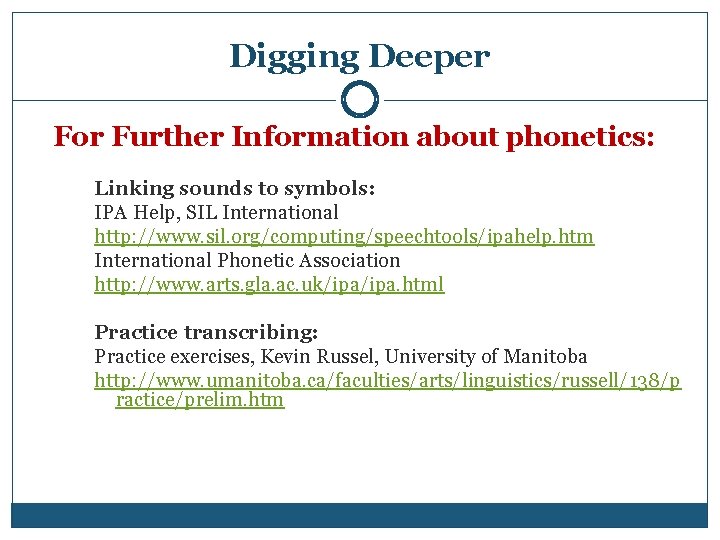 Digging Deeper

For Further Information about phonetics:

Linking sounds to symbols:
IPA Help, SIL International
http://www.sil.org/computing/speechtools/ipahelp.htm
International Phonetic Association
http://www.arts.gla.ac.uk/ipa/ipa.html

Practice transcribing:
Practice exercises, Kevin Russel, University of Manitoba
http://www.umanitoba.ca/faculties/arts/linguistics/russell/138/practice/prelim.htm